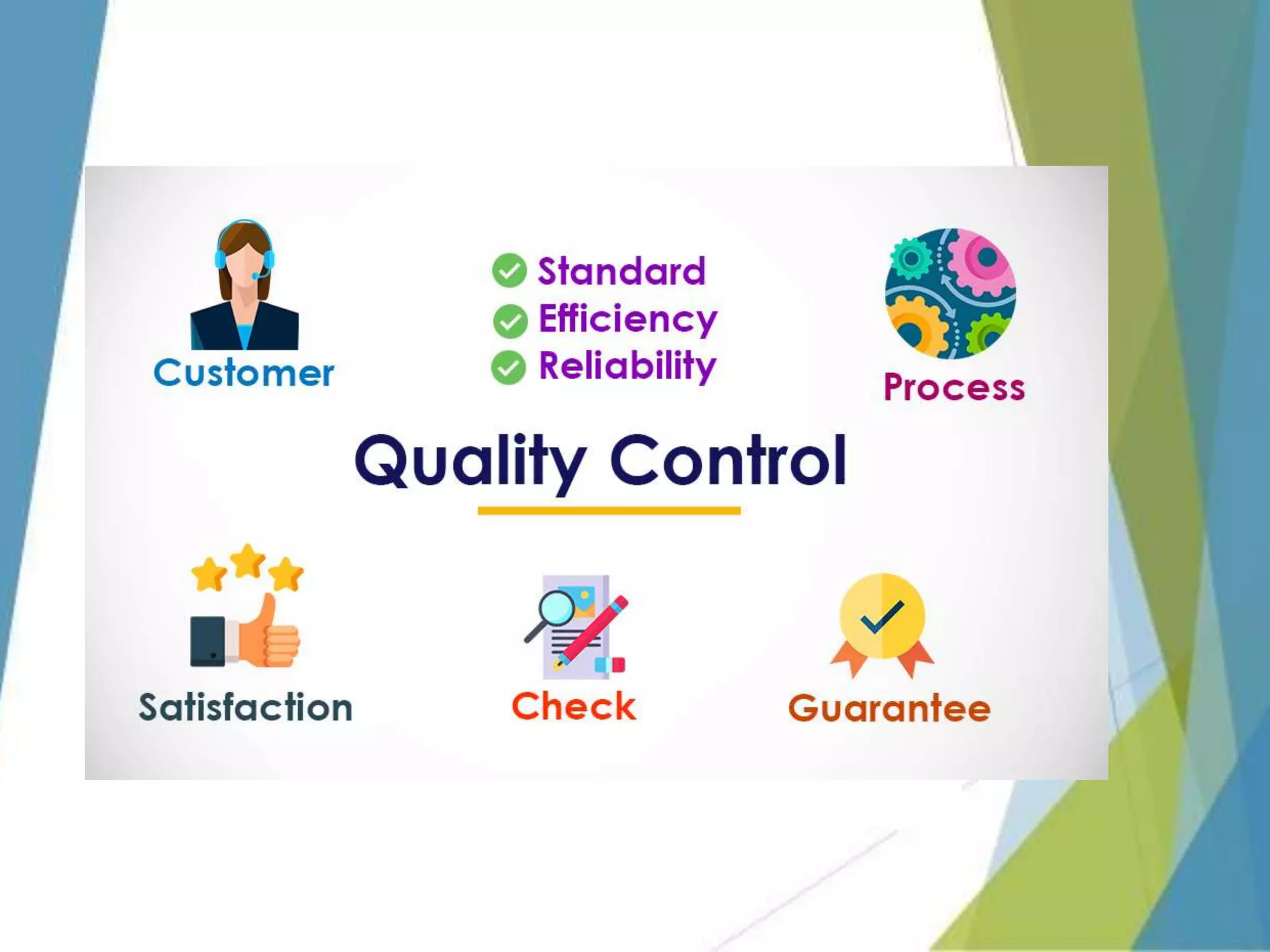 Customer

Standard
Efficiency
Reliability

Process

Quality Control

Satisfaction

Check

Guarantee